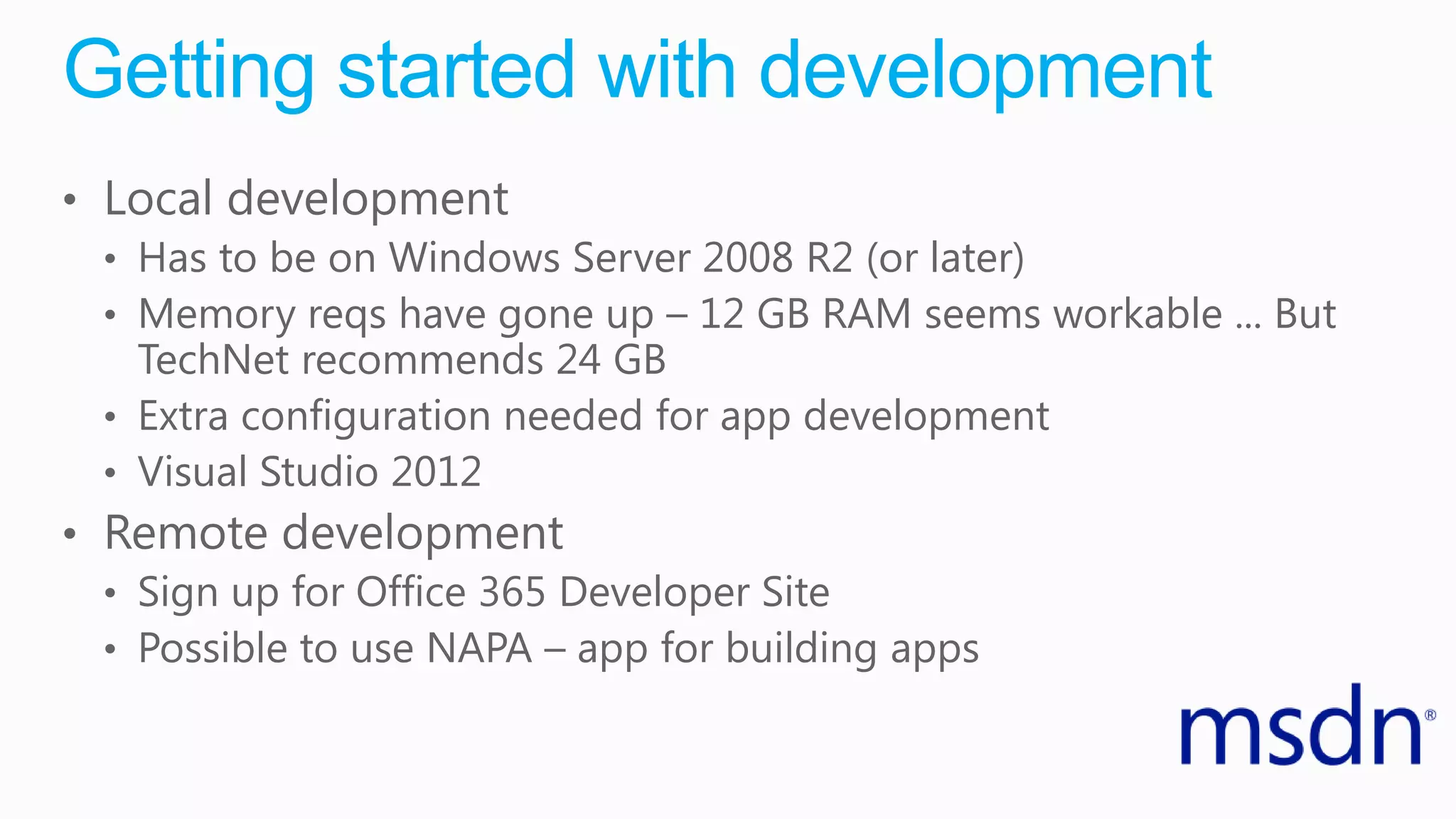 Getting started with development

• Local development
  • Has to be on Windows Server 2008 R2 (or later)
  • Memory reqs have gone up – 12 GB RAM seems workable … But TechNet recommends 24 GB
  • Extra configuration needed for app development
  • Visual Studio 2012
• Remote development
  • Sign up for Office 365 Developer Site
  • Possible to use NAPA – app for building apps

msdn®